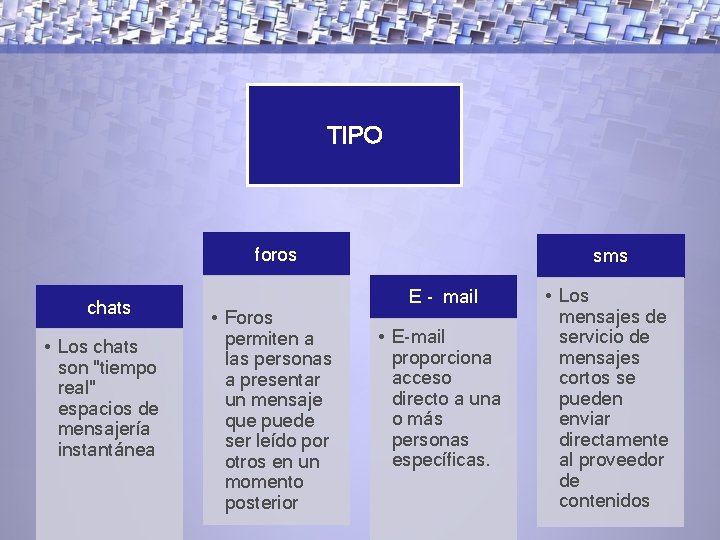 TIPO

chats

• Los chats son "tiempo real" espacios de mensajería instantánea

foros

• Foros permiten a las personas a presentar un mensaje que puede ser leído por otros en un momento posterior

E - mail

• E-mail proporciona acceso directo a una o más personas específicas.

sms

• Los mensajes de servicio de mensajes cortos se pueden enviar directamente al proveedor de contenidos